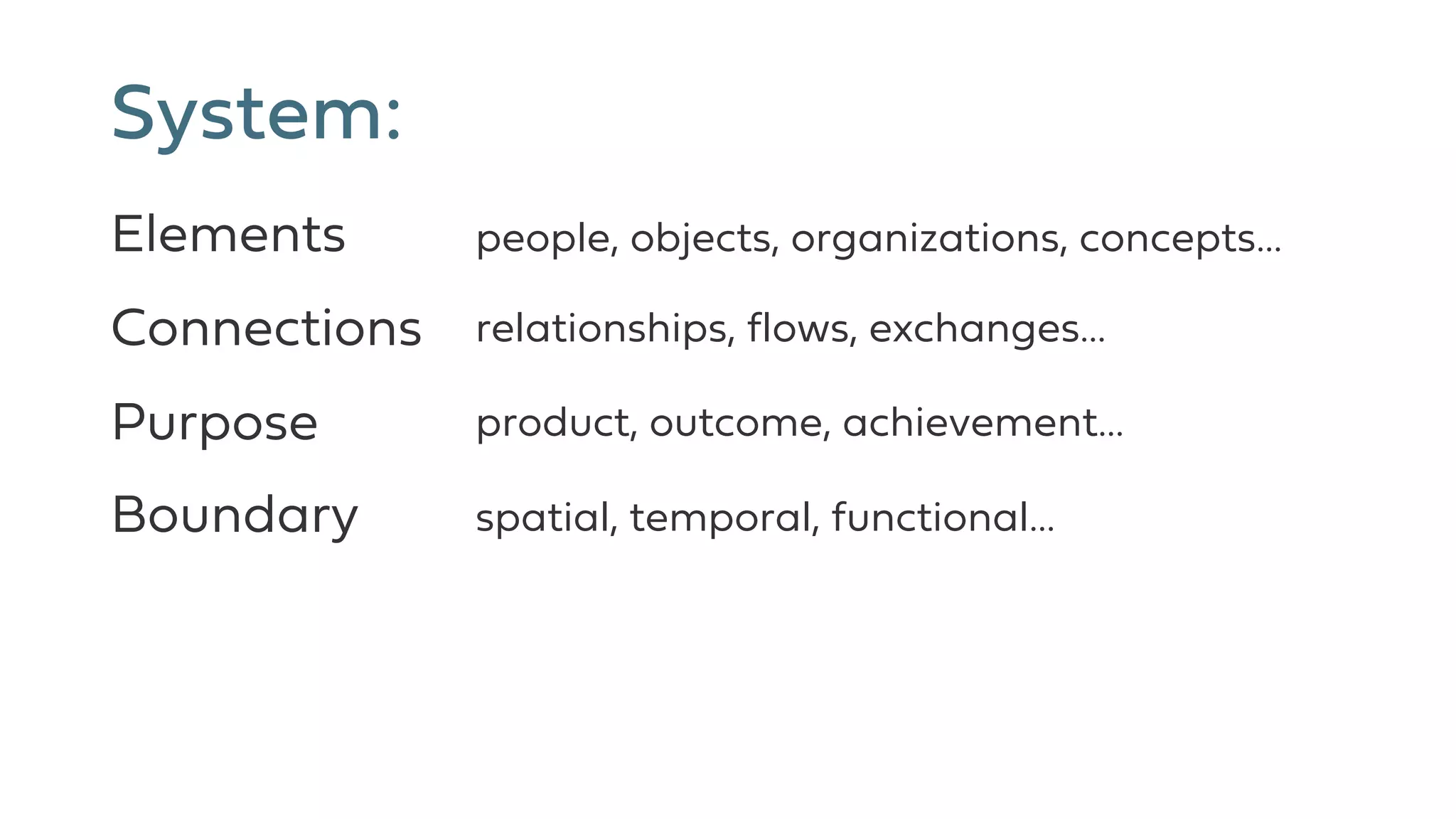 System:

Elements people, objects, organizations, concepts…

Connections relationships, flows, exchanges…

Purpose product, outcome, achievement…

Boundary spatial, temporal, functional…